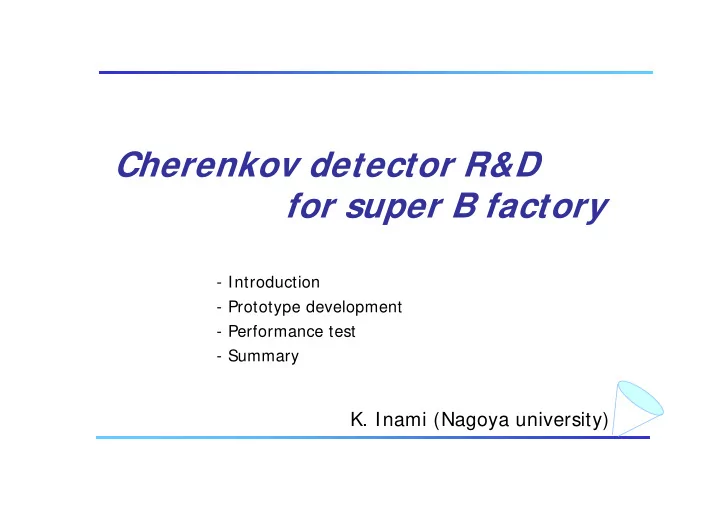 Cherenkov detector R&D
for super B factory

- Introduction
- Prototype development
- Performance test
- Summary

K. Inami (Nagoya university)